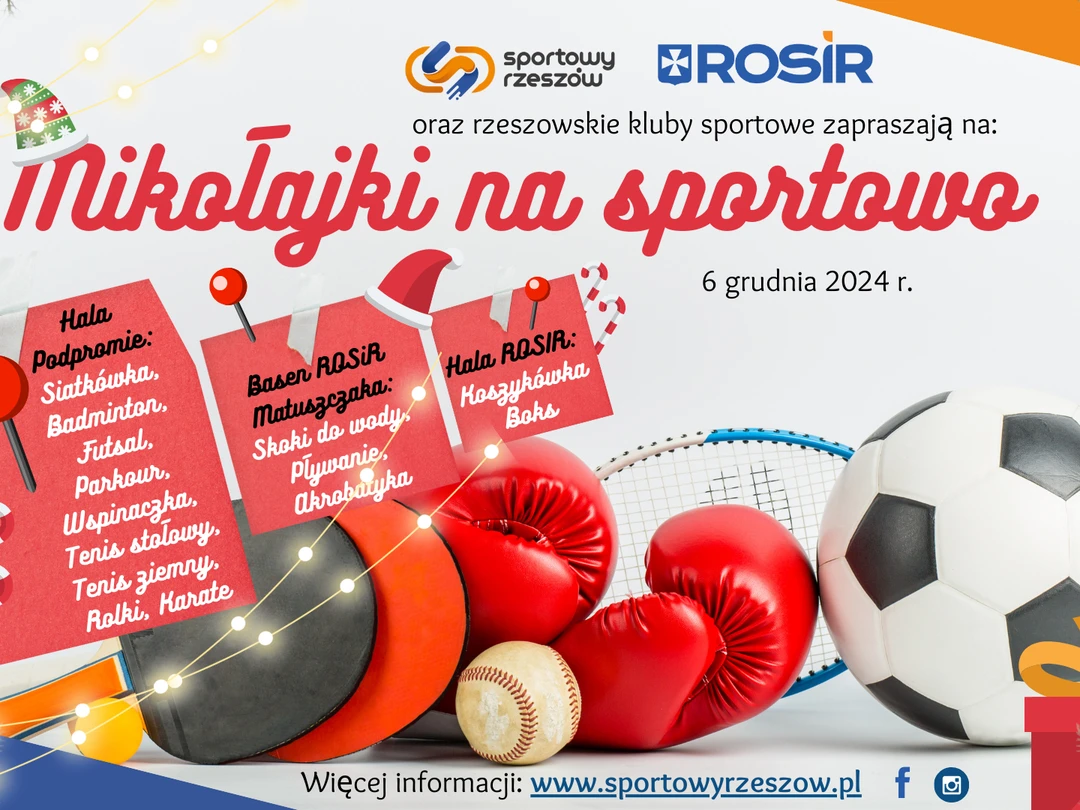 sportowy rzeszów

ROSiR

oraz rzeszowskie kluby sportowe zapraszają na:

Mikołajki na sportowo

6 grudnia 2024 r.

Hala Podpromie: Siatkówka, Badminton, Futsal, Parkour, Wspinaczka, Tenis stołowy, Tenis ziemny, Rolki, Karate

Basen ROSiR Matuszczaka: Skoki do wody, Pływanie, Akrobatyka

Hala ROSiR: Koszykówka Boks

Więcej informacji: www.sportowyrzeszow.pl